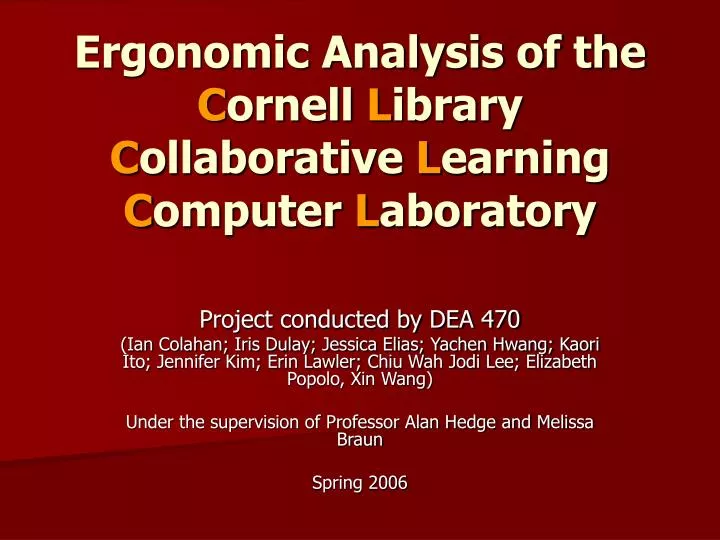 Ergonomic Analysis of the Cornell Library Collaborative Learning Computer Laboratory

Project conducted by DEA 470
(Ian Colahan; Iris Dulay; Jessica Elias; Yachen Hwang; Kaori Ito; Jennifer Kim; Erin Lawler; Chiu Wah Jodi Lee; Elizabeth Popolo, Xin Wang)

Under the supervision of Professor Alan Hedge and Melissa Braun

Spring 2006